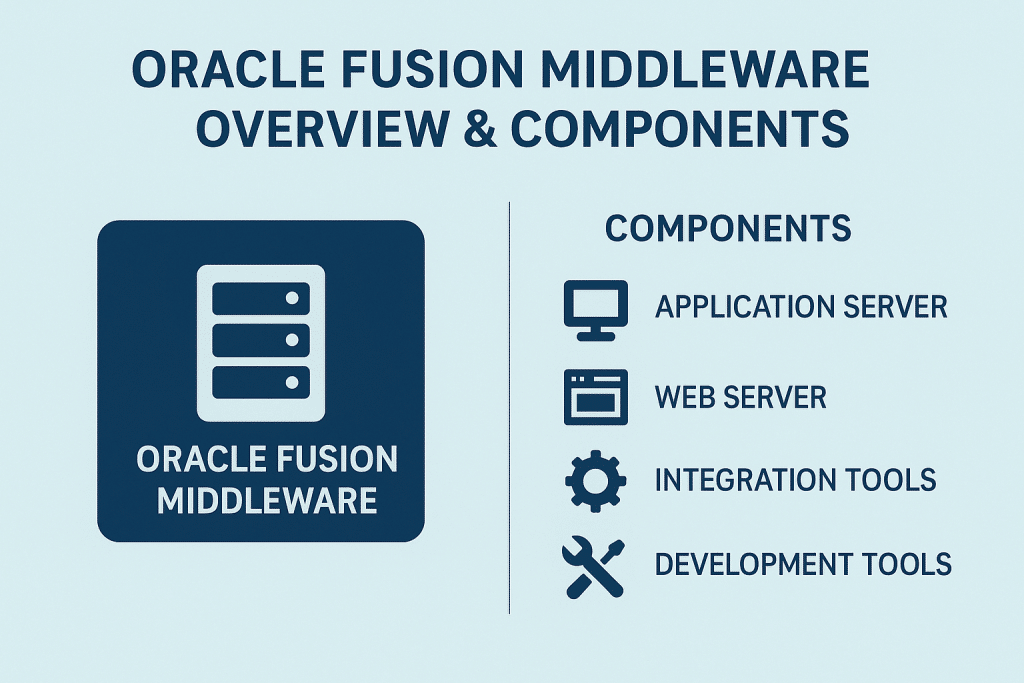 ORACLE FUSION MIDDLEWARE OVERVIEW & COMPONENTS

ORACLE FUSION MIDDLEWARE

COMPONENTS

APPLICATION SERVER

WEB SERVER

INTEGRATION TOOLS

DEVELOPMENT TOOLS